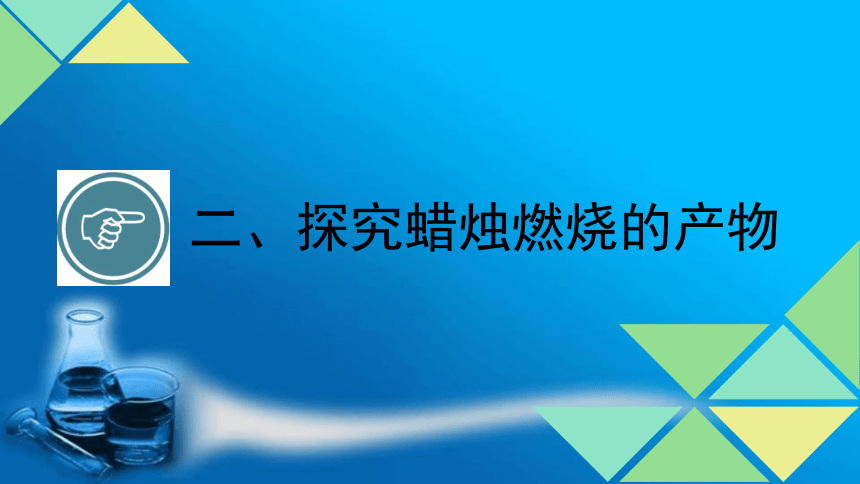 二、探究蜡烛燃烧的产物